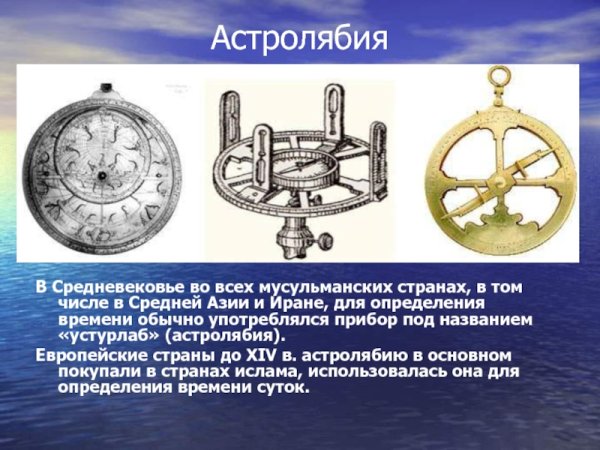 Астролябия

В Средневековье во всех мусульманских странах, в том числе в Средней Азии и Иране, для определения времени обычно употреблялся прибор под названием «устурлаб» (астролябия).

Европейские страны до XIV в. астролябию в основном покупали в странах ислама, использовалась она для определения времени суток.